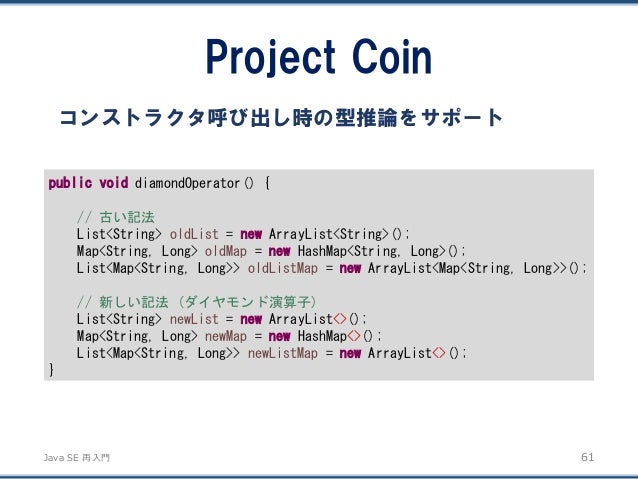 Project Coin

コンストラクタ呼び出し時の型推論をサポート

public void diamondOperator() {

    // 古い記法
    List<String> oldList = new ArrayList<String>();
    Map<String, Long> oldMap = new HashMap<String, Long>();
    List<Map<String, Long>> oldListMap = new ArrayList<Map<String, Long>>();

    // 新しい記法（ダイヤモンド演算子）
    List<String> newList = new ArrayList<>();
    Map<String, Long> newMap = new HashMap<>();
    List<Map<String, Long>> newListMap = new ArrayList<>();
}

Java SE 再入門

61